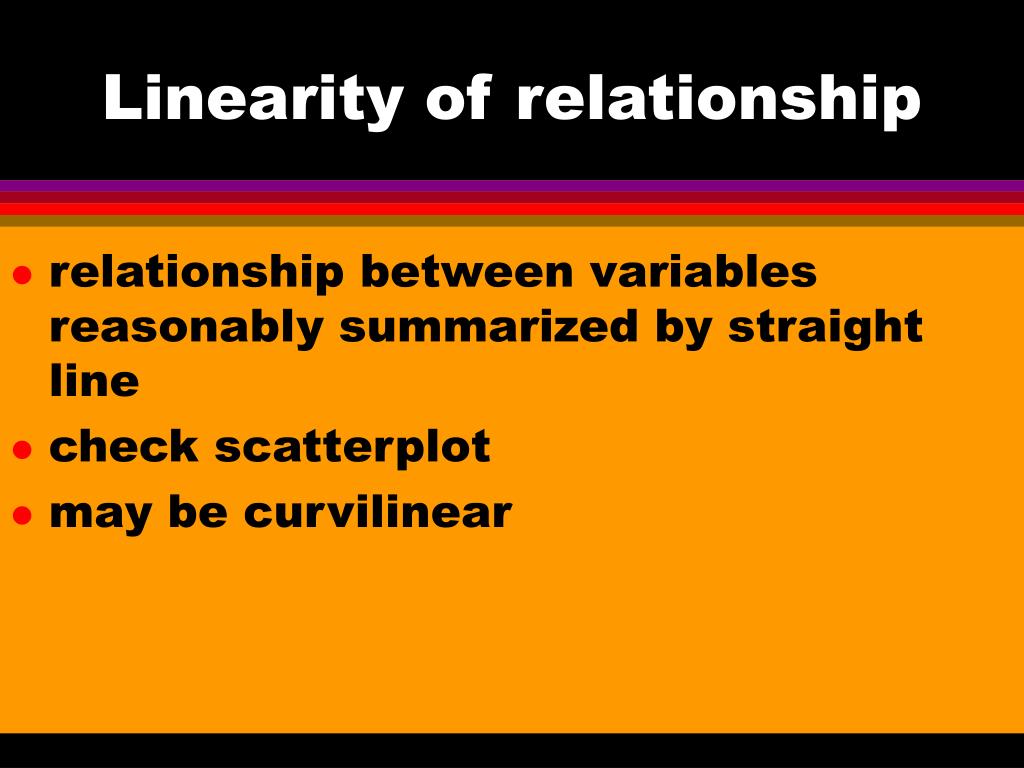 Linearity of relationship

- relationship between variables reasonably summarized by straight line
- check scatterplot
- may be curvilinear